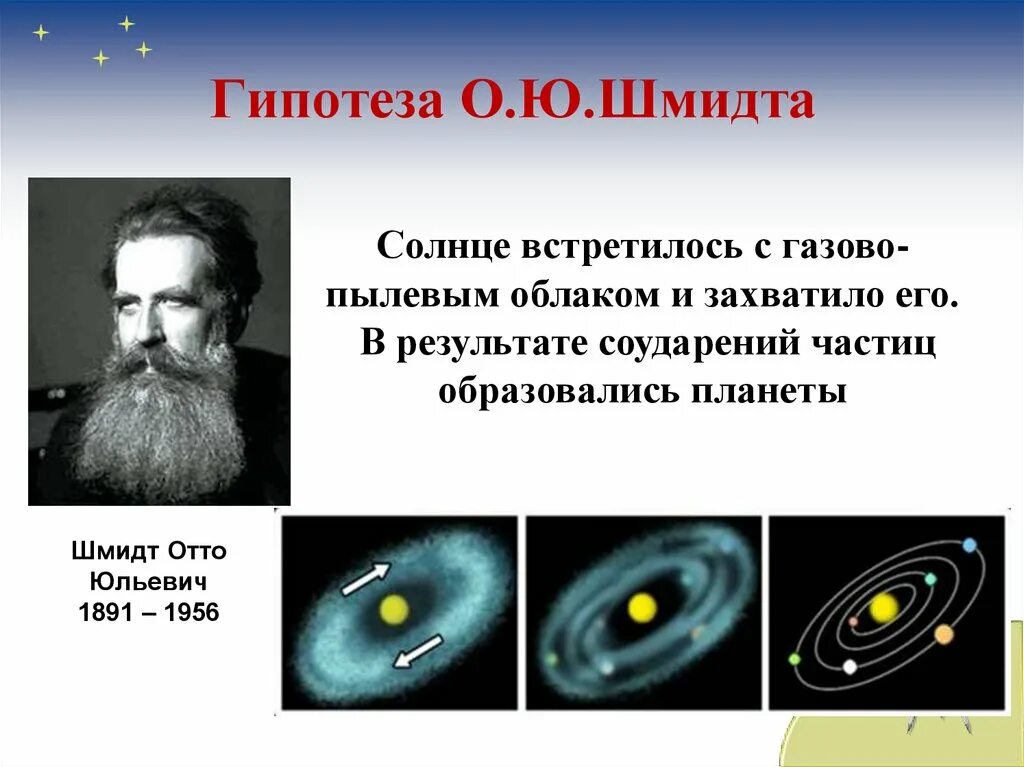 Гипотеза О.Ю.Шмидта

Солнце встретилось с газово-пылевым облаком и захватило его. В результате соударений частиц образовались планеты

Шмидт Отто Юльевич
1891 – 1956